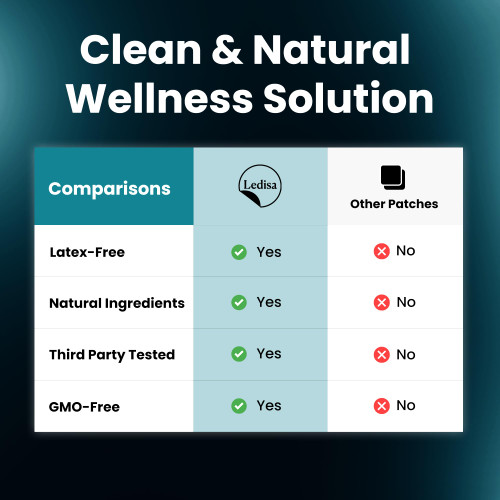 Clean & Natural Wellness Solution

| Comparisons | Ledisa | Other Patches |
|---|---|---|
| Latex-Free | Yes | No |
| Natural Ingredients | Yes | No |
| Third Party Tested | Yes | No |
| GMO-Free | Yes | No |